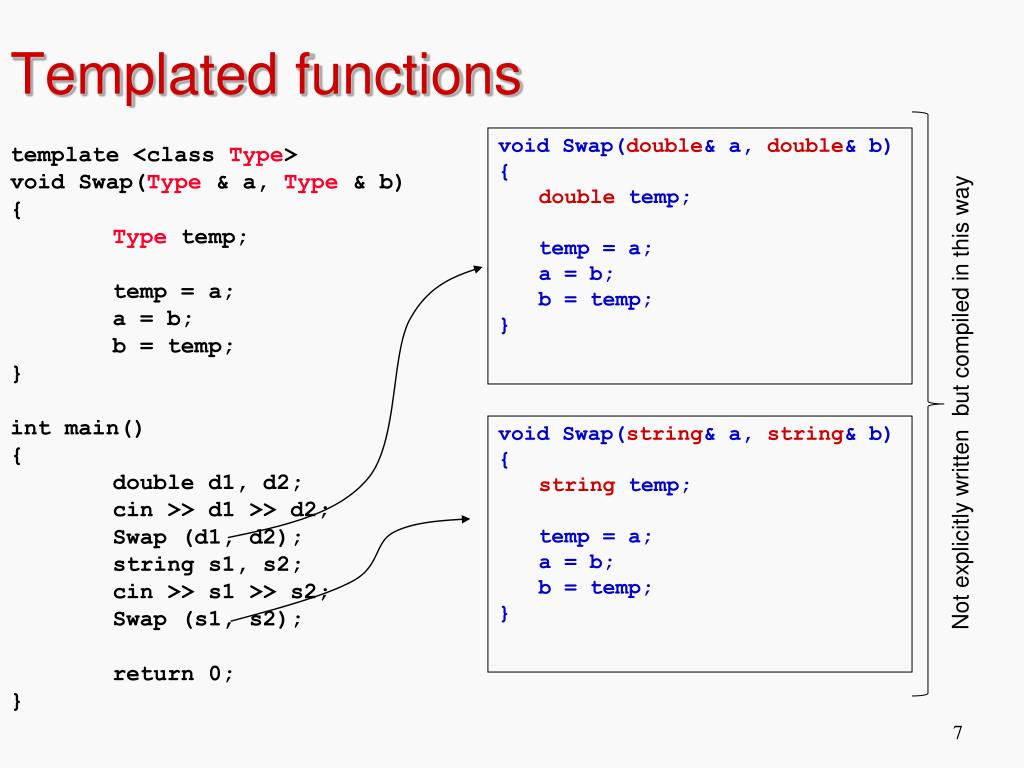 Templated functions

template <class Type>
void Swap(Type & a, Type & b)
{
Type temp;

temp = a;
a = b;
b = temp;
}

int main()
{
double d1, d2;
cin >> d1 >> d2;
Swap (d1, d2);
string s1, s2;
cin >> s1 >> s2;
Swap (s1, s2);

return 0;
}

void Swap(double& a, double& b)
{
double temp;

temp = a;
a = b;
b = temp;
}

void Swap(string& a, string& b)
{
string temp;

temp = a;
a = b;
b = temp;
}

Not explicitly written but compiled in this way

7